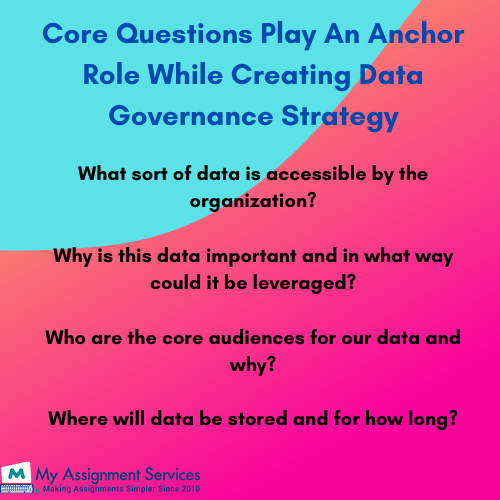 Core Questions Play An Anchor Role While Creating Data Governance Strategy

What sort of data is accessible by the organization?

Why is this data important and in what way could it be leveraged?

Who are the core audiences for our data and why?

Where will data be stored and for how long?

M

My Assignment Services
Making Assignments Simpler Since 2010